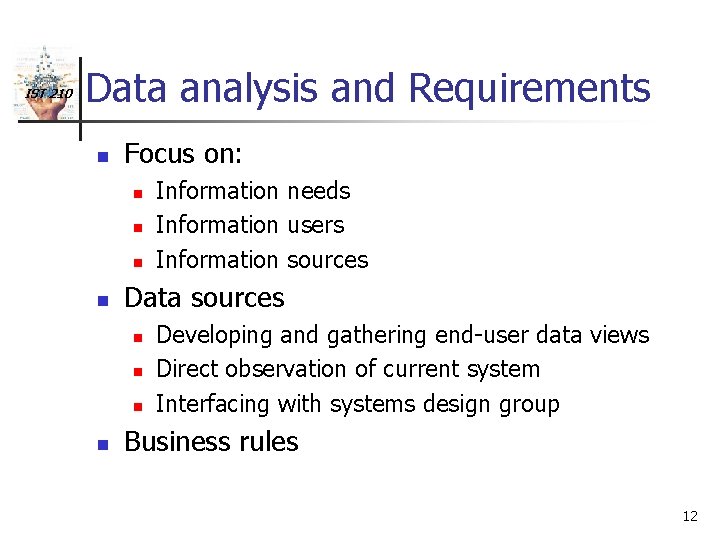 IST 210

Data analysis and Requirements

- Focus on:
  - Information needs
  - Information users
  - Information sources
- Data sources
  - Developing and gathering end-user data views
  - Direct observation of current system
  - Interfacing with systems design group
- Business rules

12